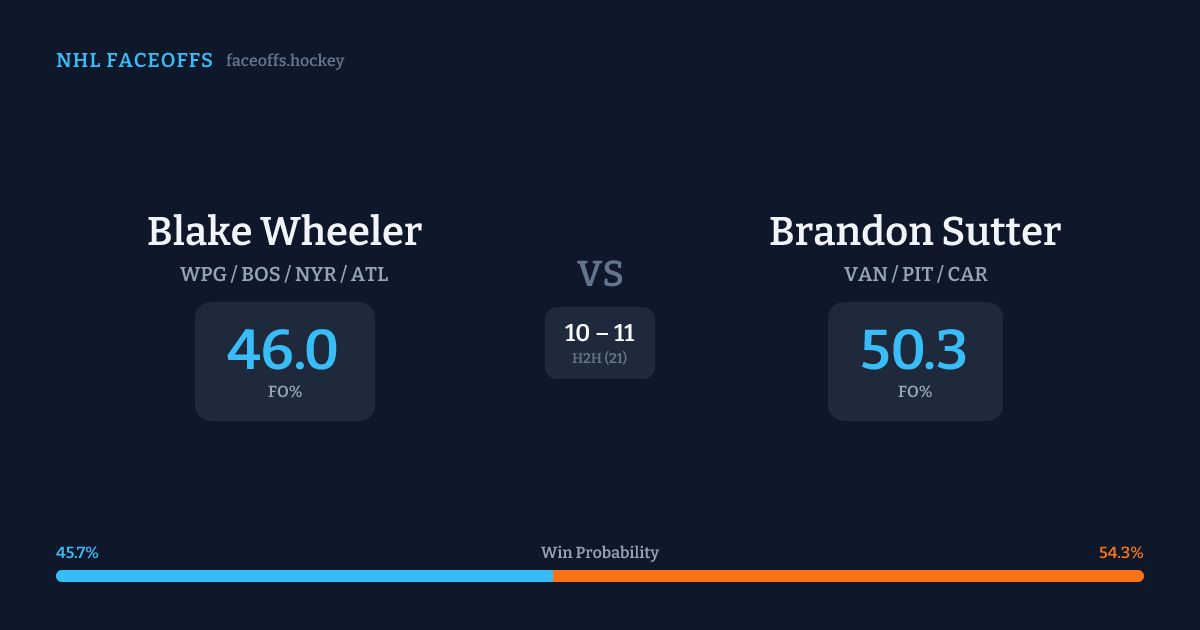 NHL FACEOFFS faceoffs.hockey

Blake Wheeler
WPG / BOS / NYR / ATL

46.0
FO%

VS

10 – 11
H2H (21)

Brandon Sutter
VAN / PIT / CAR

50.3
FO%

45.7%
Win Probability
54.3%